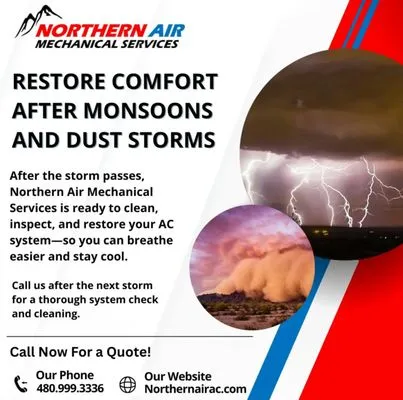 NORTHERN AIR
MECHANICAL SERVICES

RESTORE COMFORT AFTER MONSOONS AND DUST STORMS

After the storm passes, Northern Air Mechanical Services is ready to clean, inspect, and restore your AC system—so you can breathe easier and stay cool.

Call us after the next storm for a thorough system check and cleaning.

Call Now For a Quote!

Our Phone
480.999.3336

Our Website
Northernairac.com